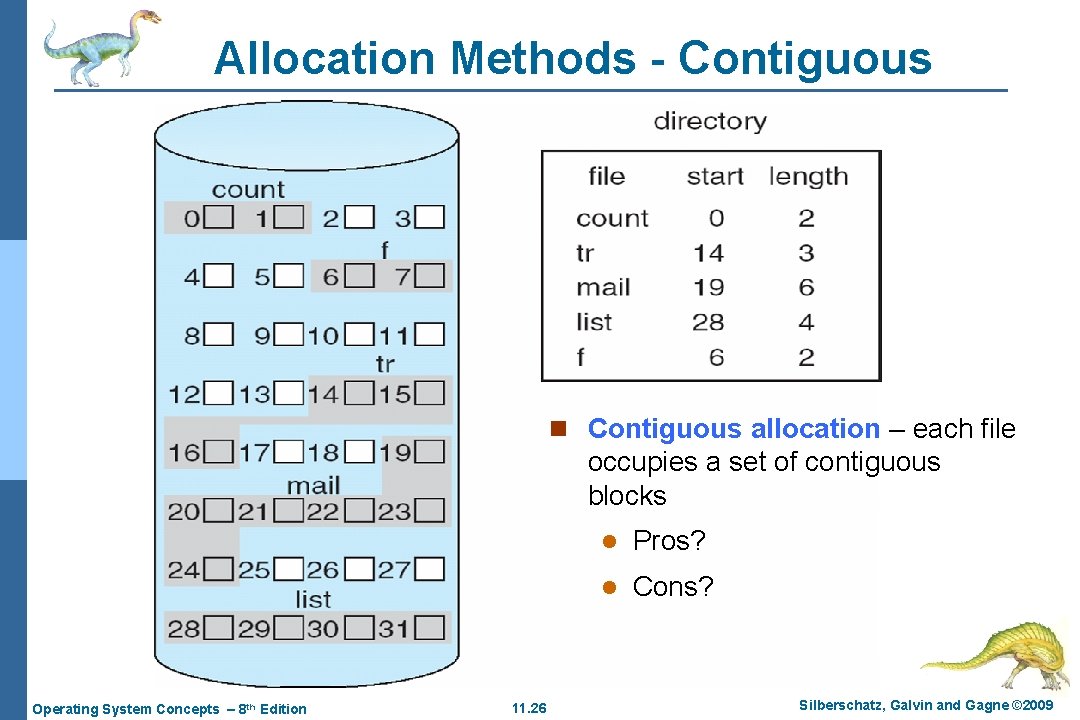 Allocation Methods - Contiguous

count

0 1 2 3

f

4 5 6 7

8 9 10 11

tr

12 13 14 15

16 17 18 19

mail

20 21 22 23

24 25 26 27

list

28 29 30 31

directory

| file | start | length |
|---|---|---|
| count | 0 | 2 |
| tr | 14 | 3 |
| mail | 19 | 6 |
| list | 28 | 4 |
| f | 6 | 2 |

n Contiguous allocation – each file occupies a set of contiguous blocks

l Pros?

l Cons?

Operating System Concepts – 8th Edition

11.26

Silberschatz, Galvin and Gagne ©2009